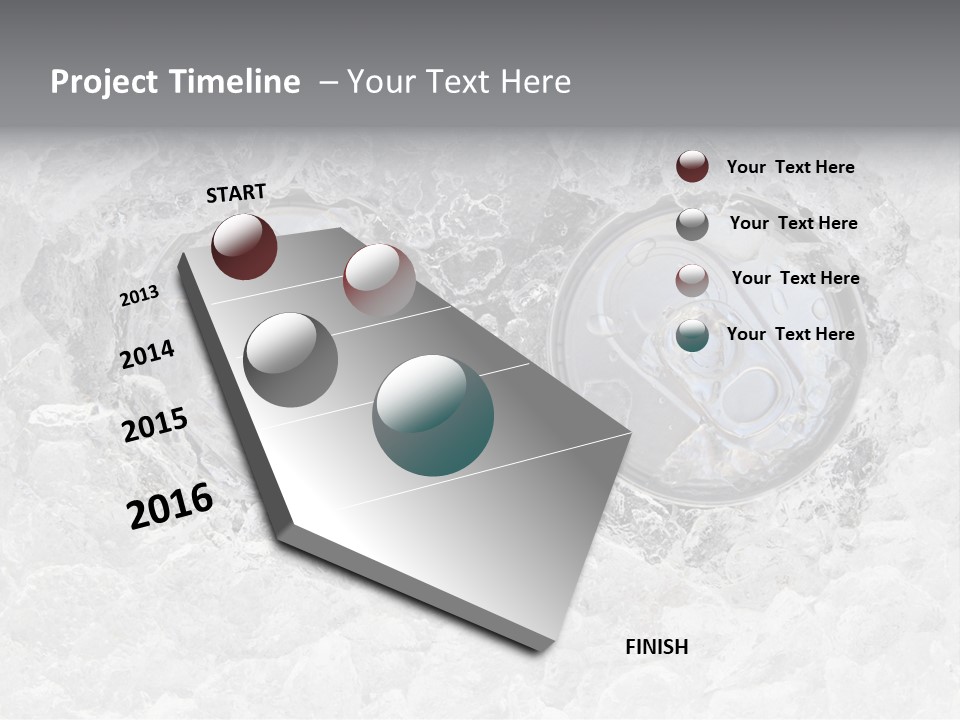 Project Timeline – Your Text Here

START

2013

2014

2015

2016

FINISH

Your Text Here

Your Text Here

Your Text Here

Your Text Here